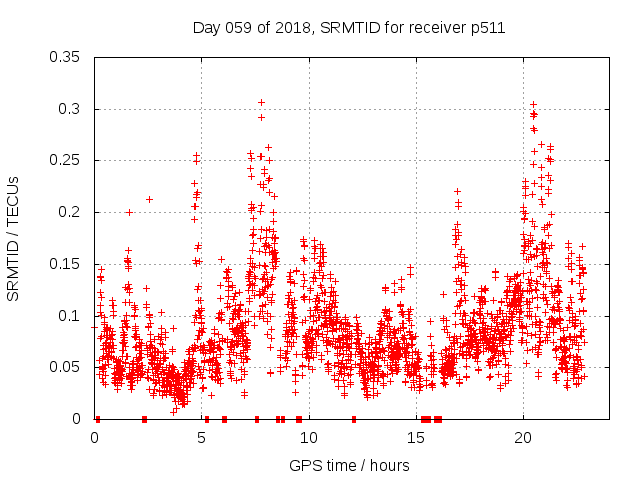 Day 059 of 2018, SRMTID for receiver p511

SRMTID / TECUs

0.35
0.3
0.25
0.2
0.15
0.1
0.05
0

0
5
10
15
20

GPS time / hours